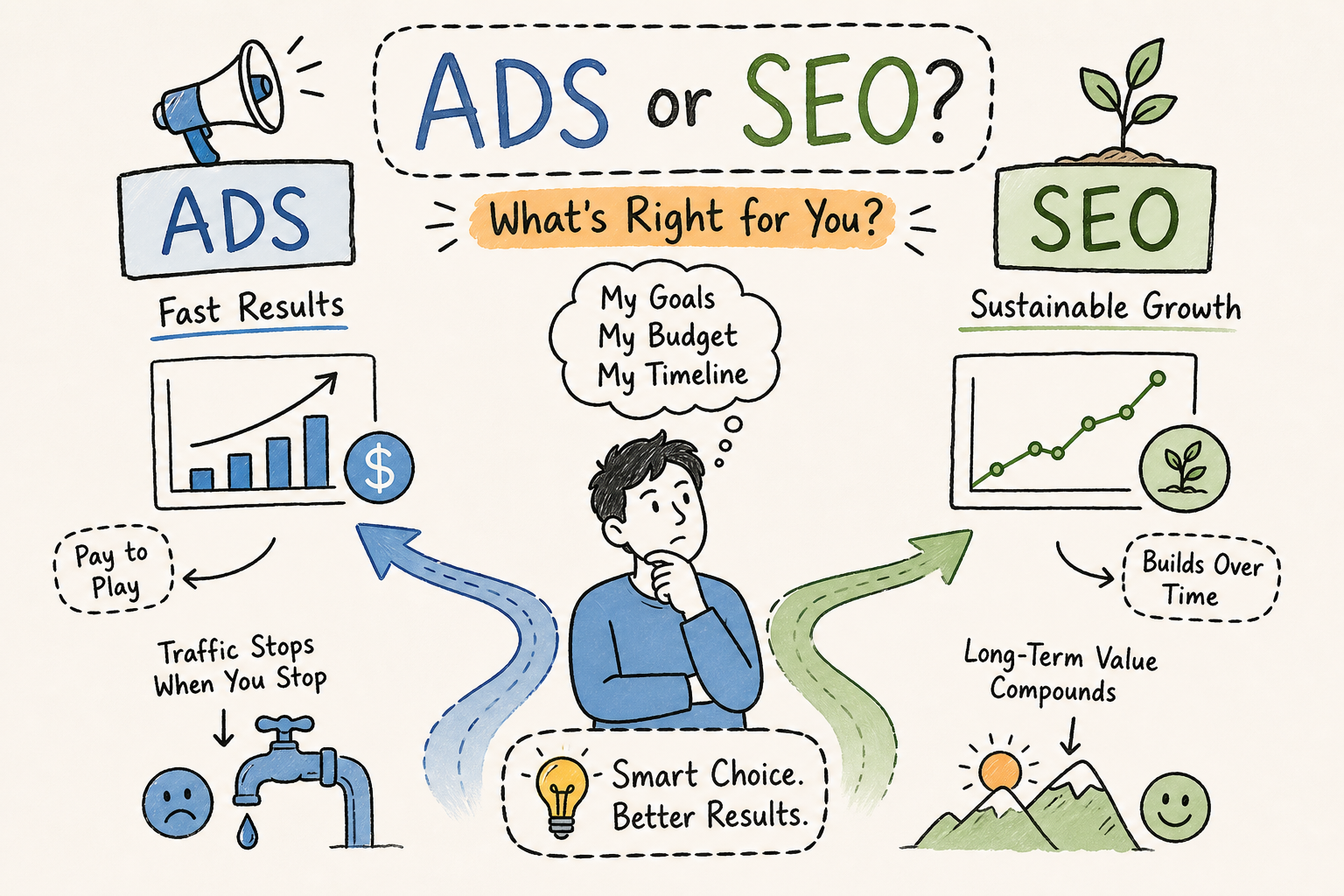 ADS or SEO?

What's Right for You?

ADS

Fast Results

$

Pay to Play

Traffic Stops When You Stop

My Goals
My Budget
My Timeline

Smart Choice.
Better Results.

SEO

Sustainable Growth

Builds Over Time

Long-Term Value Compounds